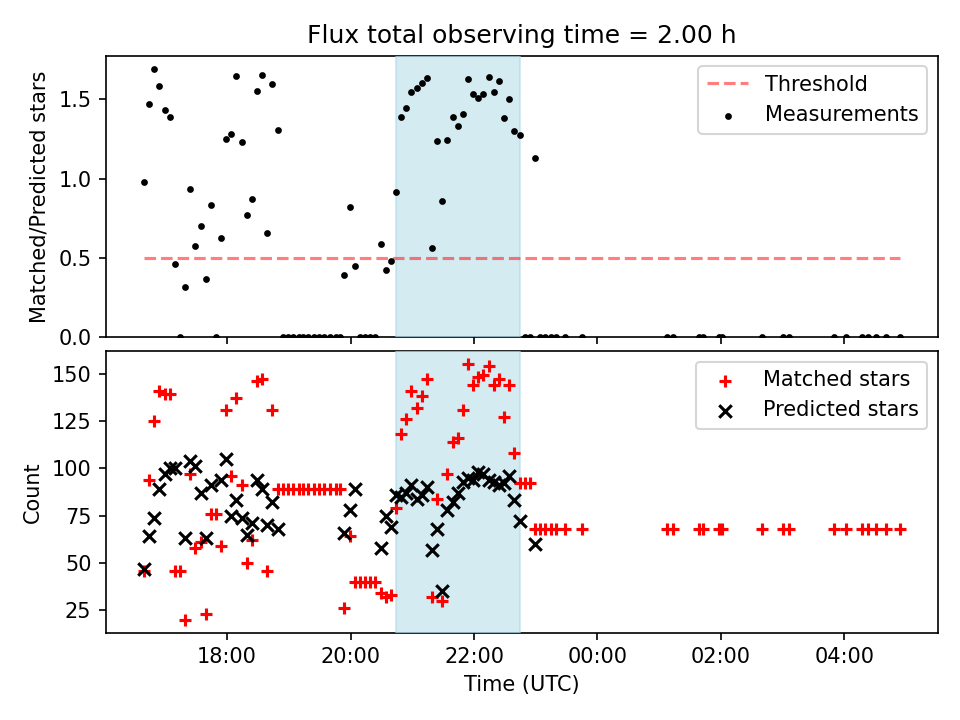 Flux total observing time = 2.00 h

Matched/Predicted stars

1.5
1.0
0.5
0.0

Threshold
Measurements

Count

150
125
100
75
50
25

Matched stars
Predicted stars

18:00
20:00
22:00
00:00
02:00
04:00

Time (UTC)